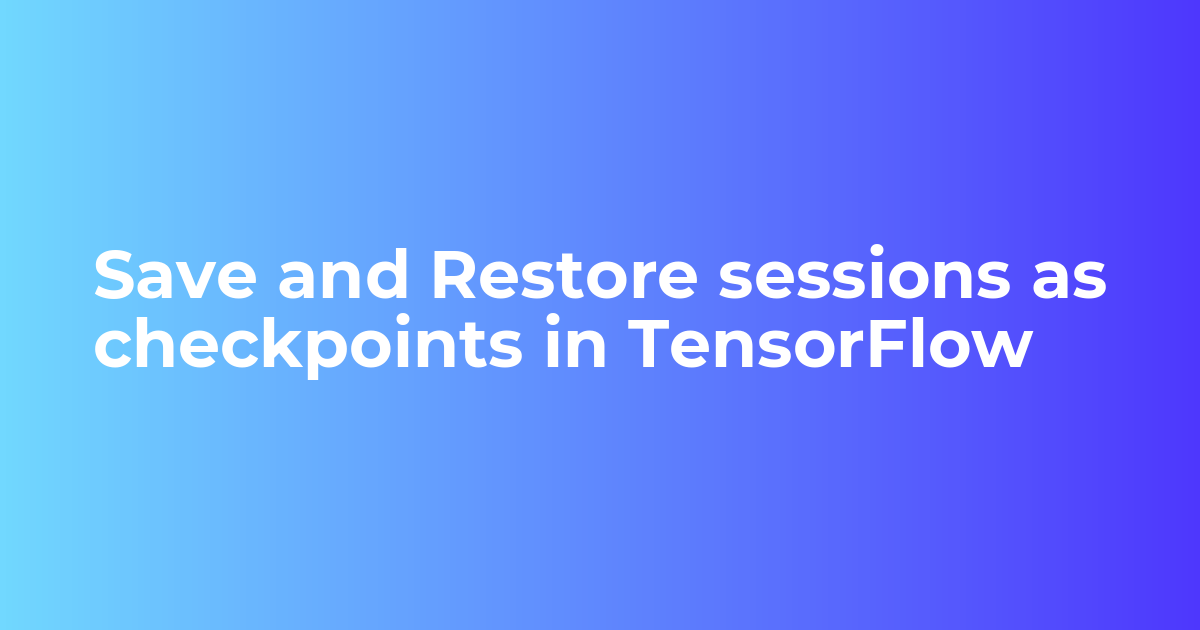 Save and Restore sessions as checkpoints in TensorFlow